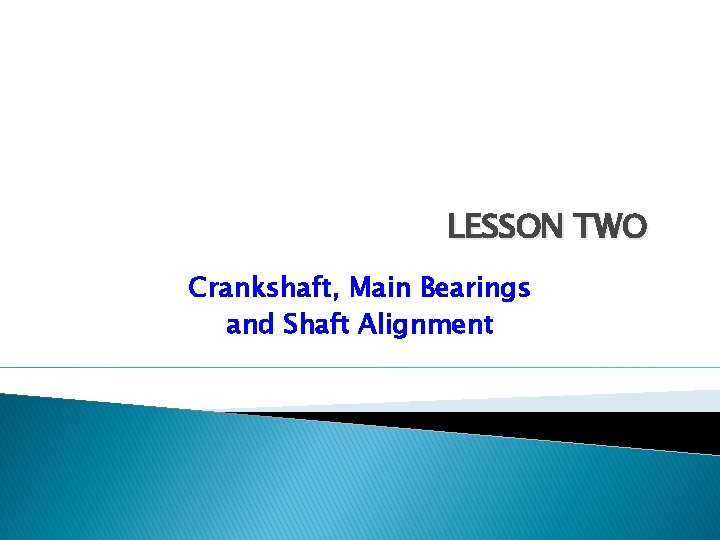 LESSON TWO

Crankshaft, Main Bearings and Shaft Alignment